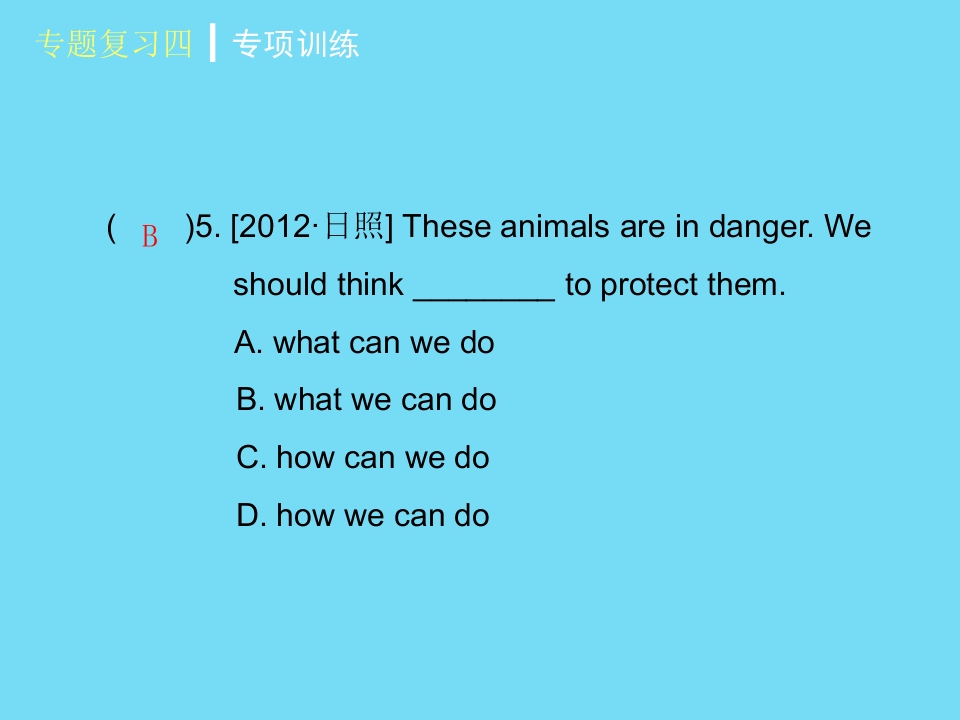 专题复习四 专项训练

( B )5. [2012·日照] These animals are in danger. We should think ____ to protect them.

A. what can we do

B. what we can do

C. how can we do

D. how we can do